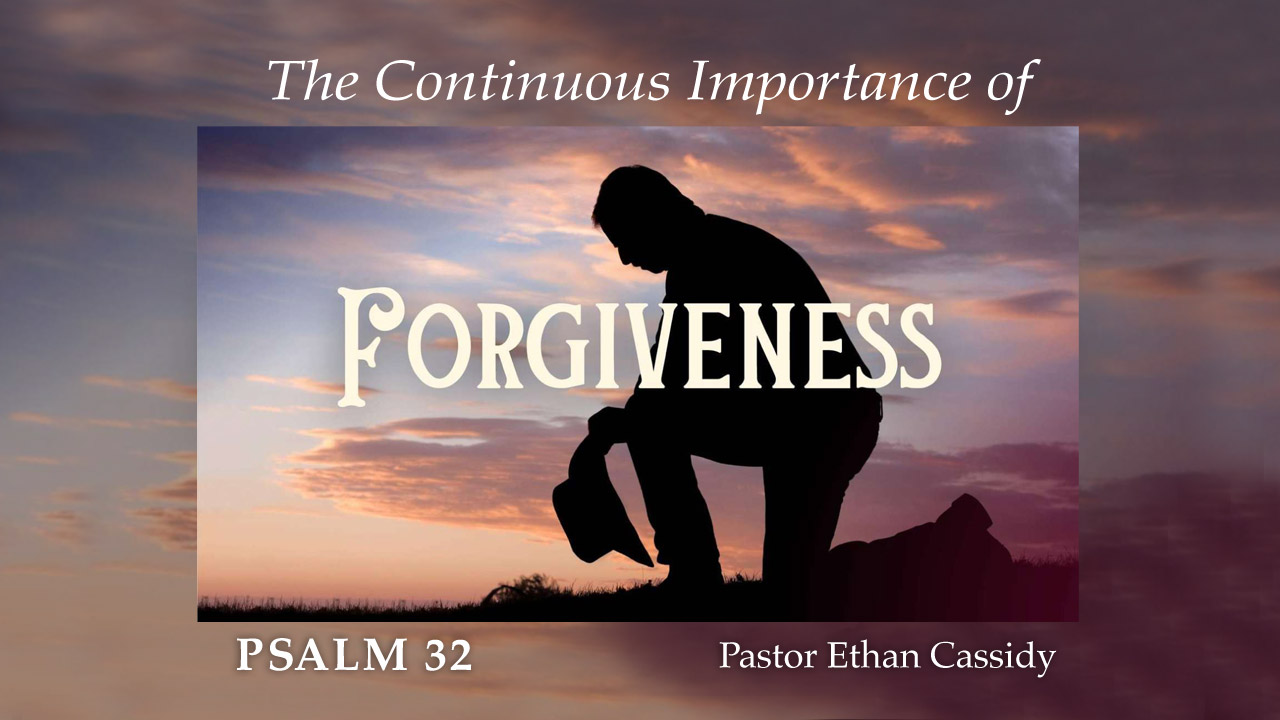 The Continuous Importance of

FORGIVENESS

PSALM 32

Pastor Ethan Cassidy